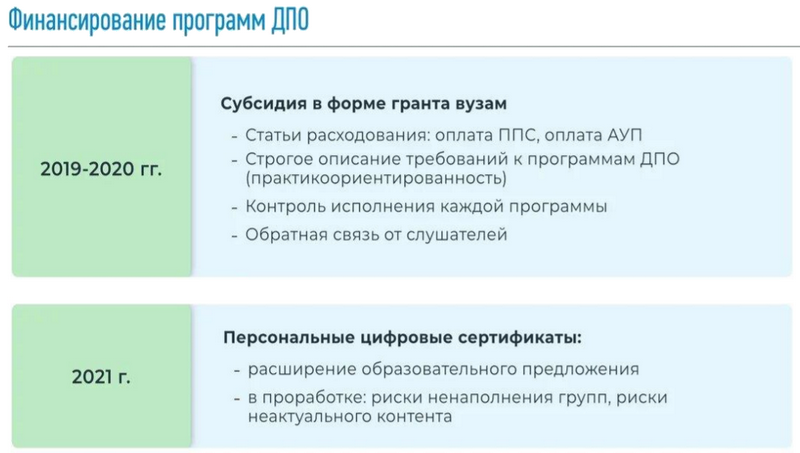 Финансирование программ ДПО

2019-2020 гг.

Субсидия в форме гранта вузам

- Статьи расходования: оплата ППС, оплата АУП
- Строгое описание требований к программам ДПО (практикоориентированность)
- Контроль исполнения каждой программы
- Обратная связь от слушателей

2021 г.

Персональные цифровые сертификаты:

- расширение образовательного предложения
- в проработке: риски ненаполнения групп, риски неактуального контента